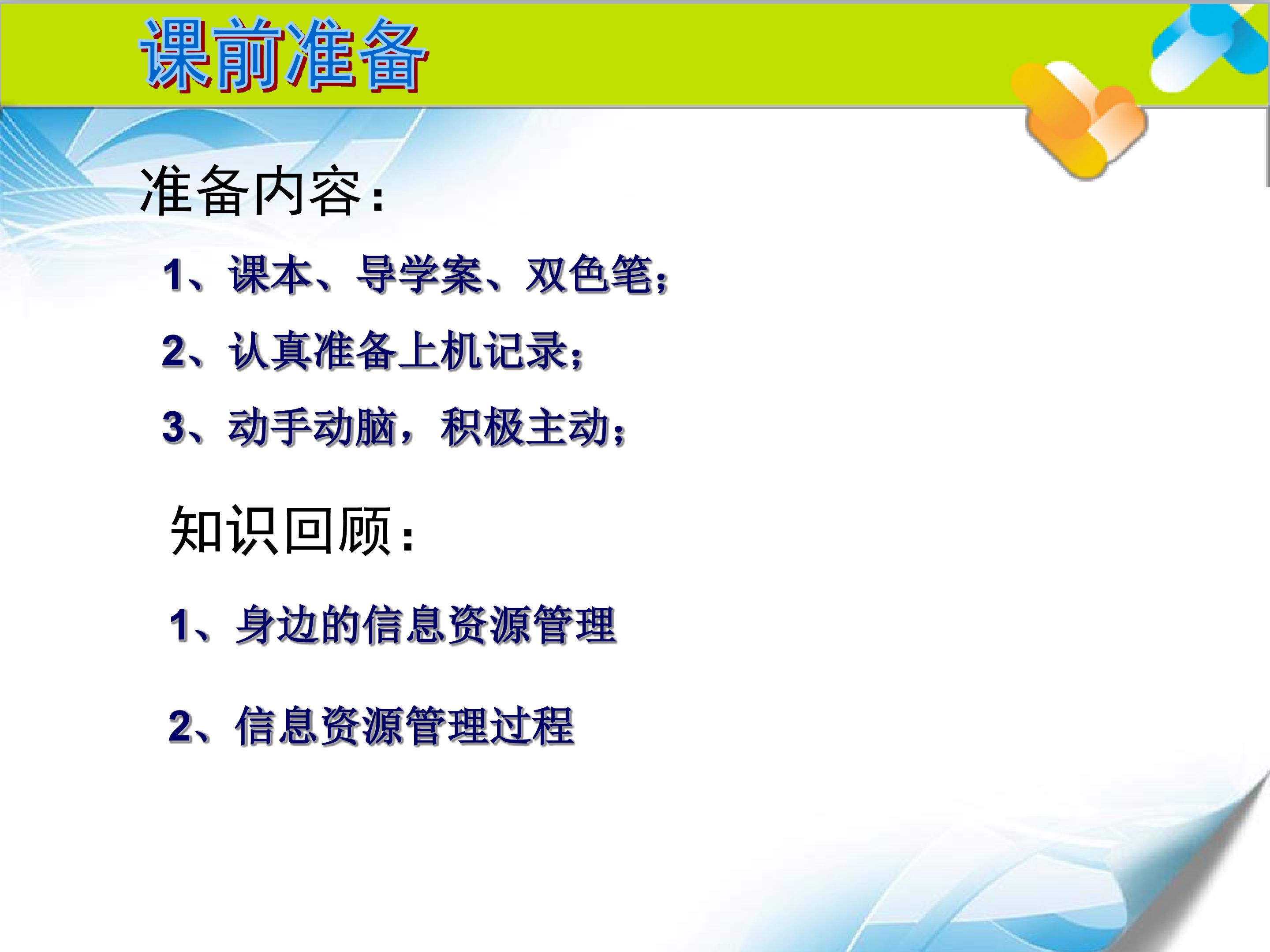 课前准备

准备内容：

1、课本、导学案、双色笔；

2、认真准备上机记录；

3、动手动脑，积极主动；

知识回顾：

1、身边的信息资源管理

2、信息资源管理过程